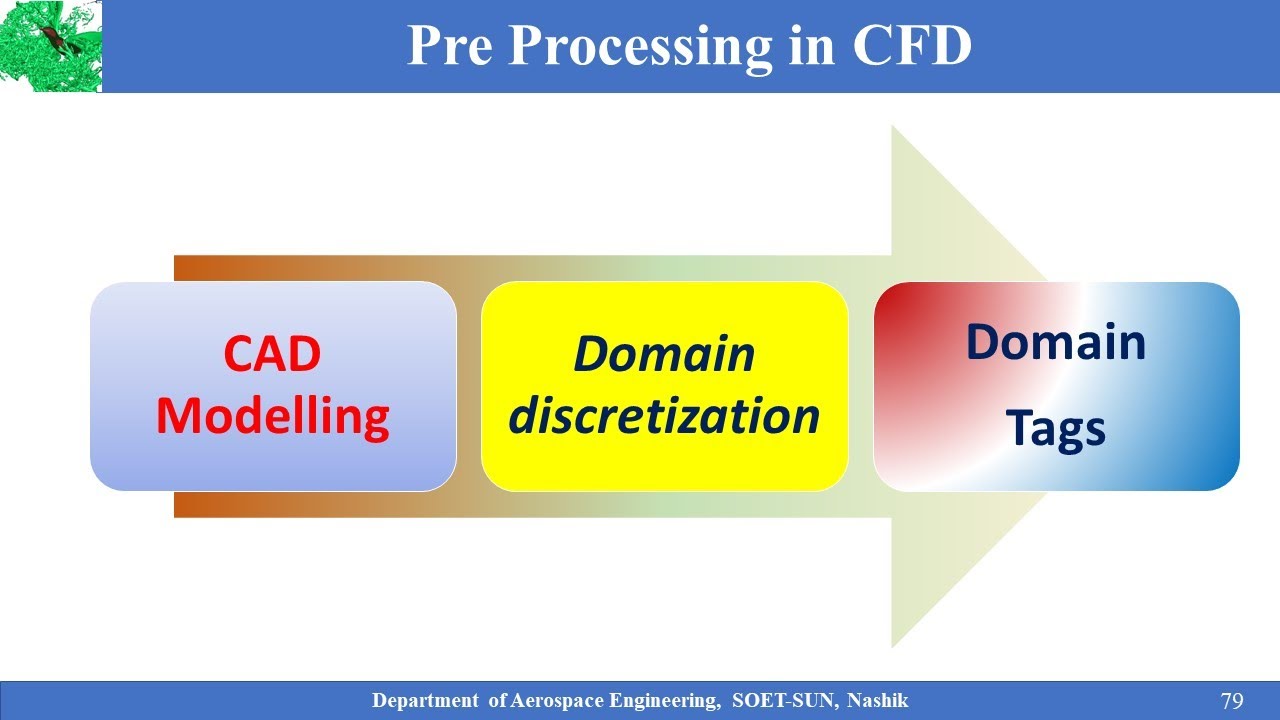 Pre Processing in CFD

CAD Modelling

Domain discretization

Domain Tags

Department of Aerospace Engineering, SOET-SUN, Nashik

79